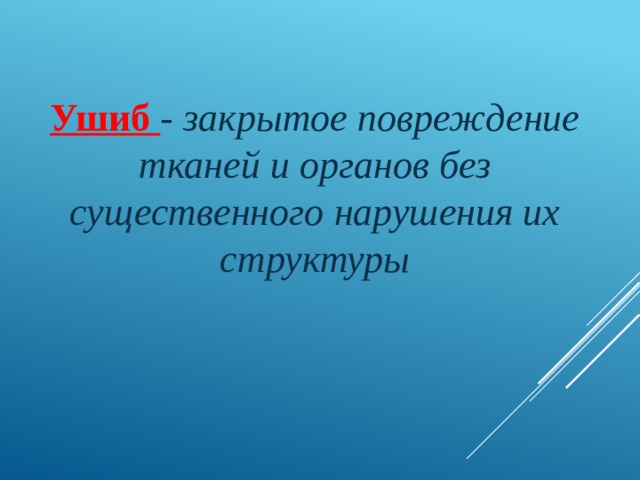 Ушиб - закрытое повреждение тканей и органов без существенного нарушения их структуры